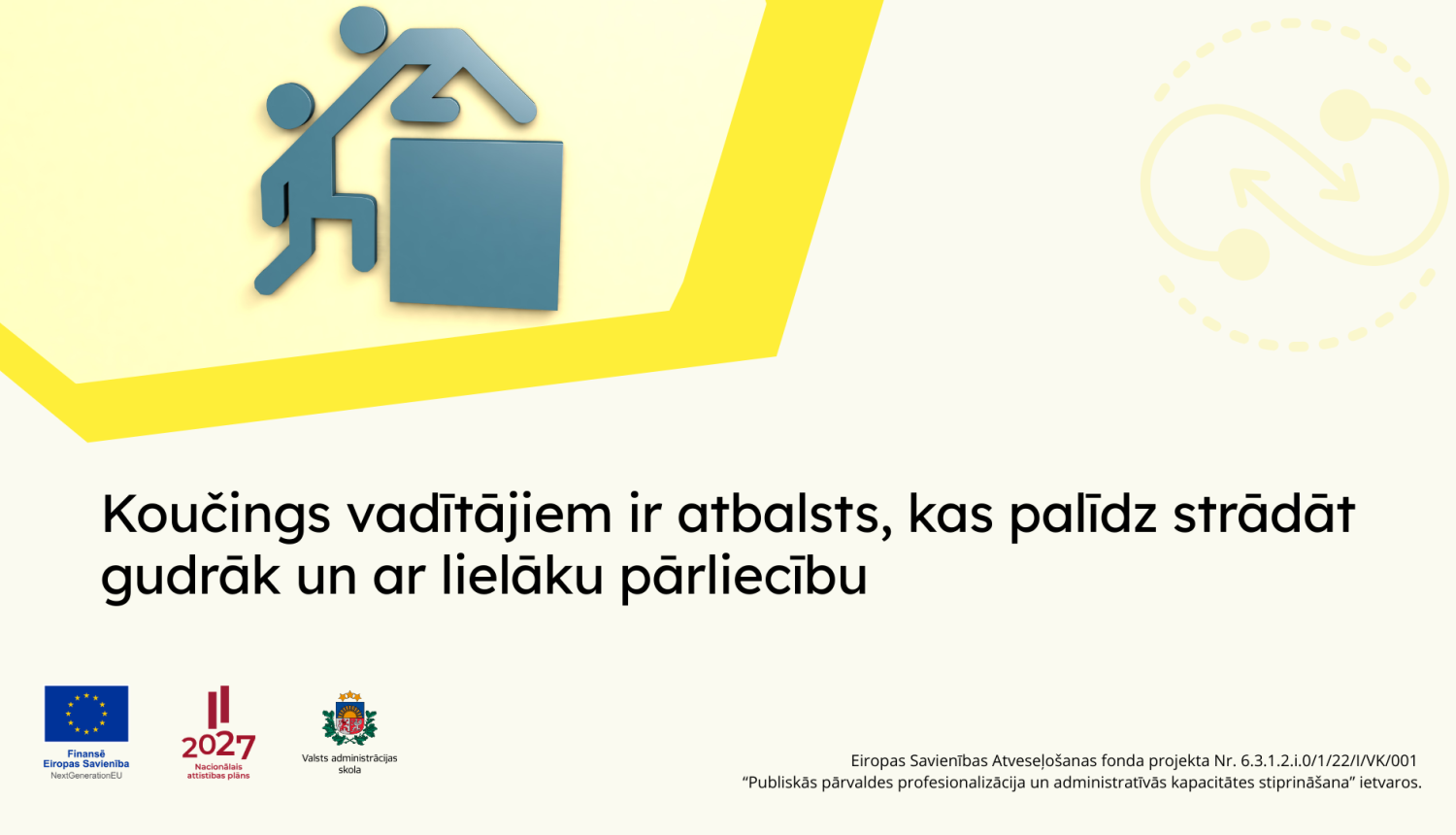 Koučings vadītājiem ir atbalsts, kas palīdz strādāt gudrāk un ar lielāku pārliecību

Finansē Eiropas Savienība NextGenerationEU

2027 Nacionālais attīstības plāns

Valsts administrācijas skola

Eiropas Savienības Atveseļošanas fonda projekta Nr. 6.3.1.2.i.0/1/22/I/VK/001 “Publiskās pārvaldes profesionalizācija un administratīvās kapacitātes stiprināšana” ietvaros.